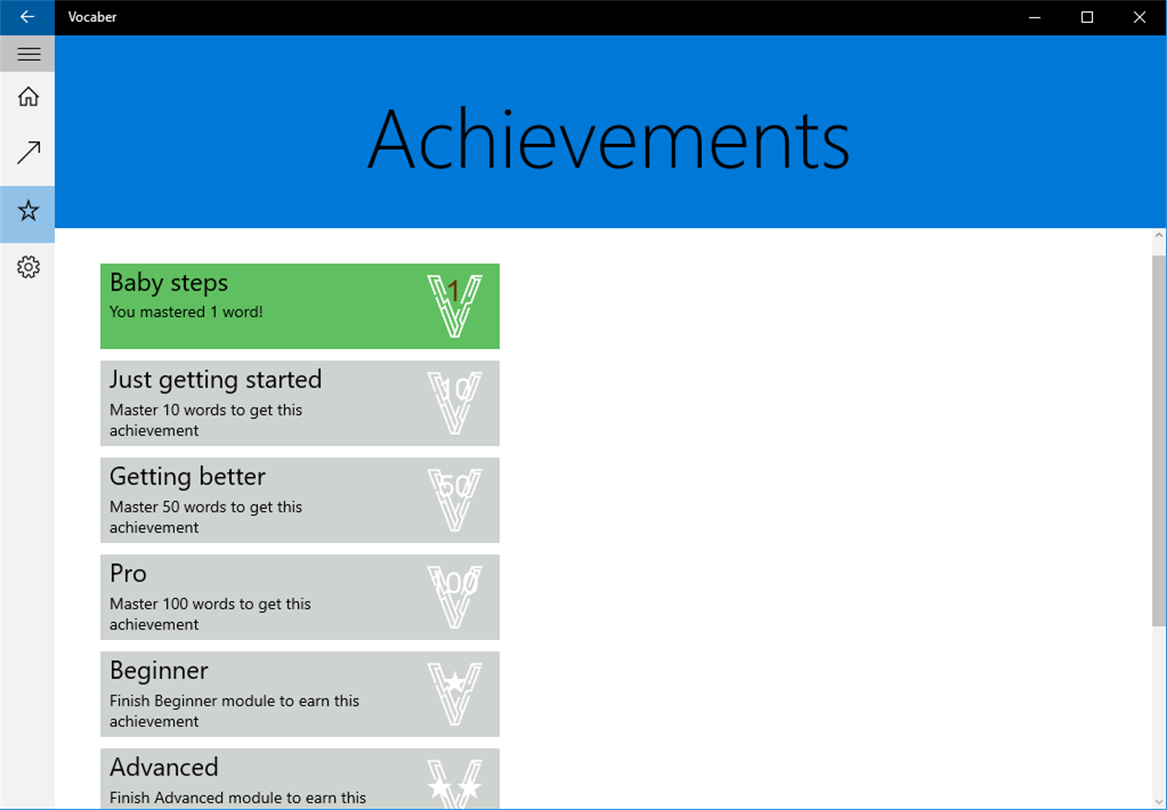 Vocaber

Achievements

Baby steps
You mastered 1 word!
1

Just getting started
Master 10 words to get this achievement
10

Getting better
Master 50 words to get this achievement
50

Pro
Master 100 words to get this achievement
100

Beginner
Finish Beginner module to earn this achievement

Advanced
Finish Advanced module to earn this